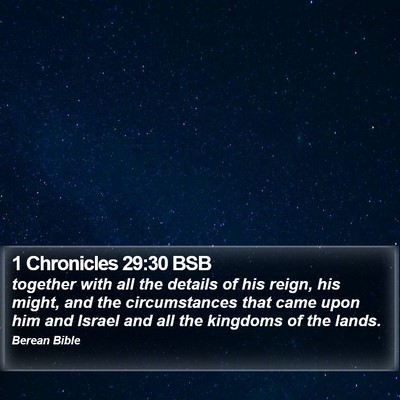 1 Chronicles 29:30 BSB
together with all the details of his reign, his might, and the circumstances that came upon him and Israel and all the kingdoms of the lands.
Berean Bible